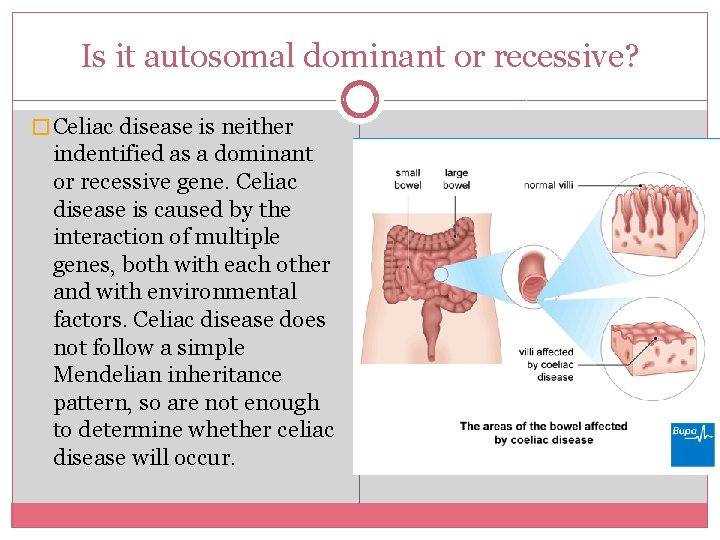 Is it autosomal dominant or recessive?

Celiac disease is neither indentified as a dominant or recessive gene. Celiac disease is caused by the interaction of multiple genes, both with each other and with environmental factors. Celiac disease does not follow a simple Mendelian inheritance pattern, so are not enough to determine whether celiac disease will occur.

small bowel

large bowel

normal villi

villi affected by coeliac disease

The areas of the bowel affected by coeliac disease

Bupa